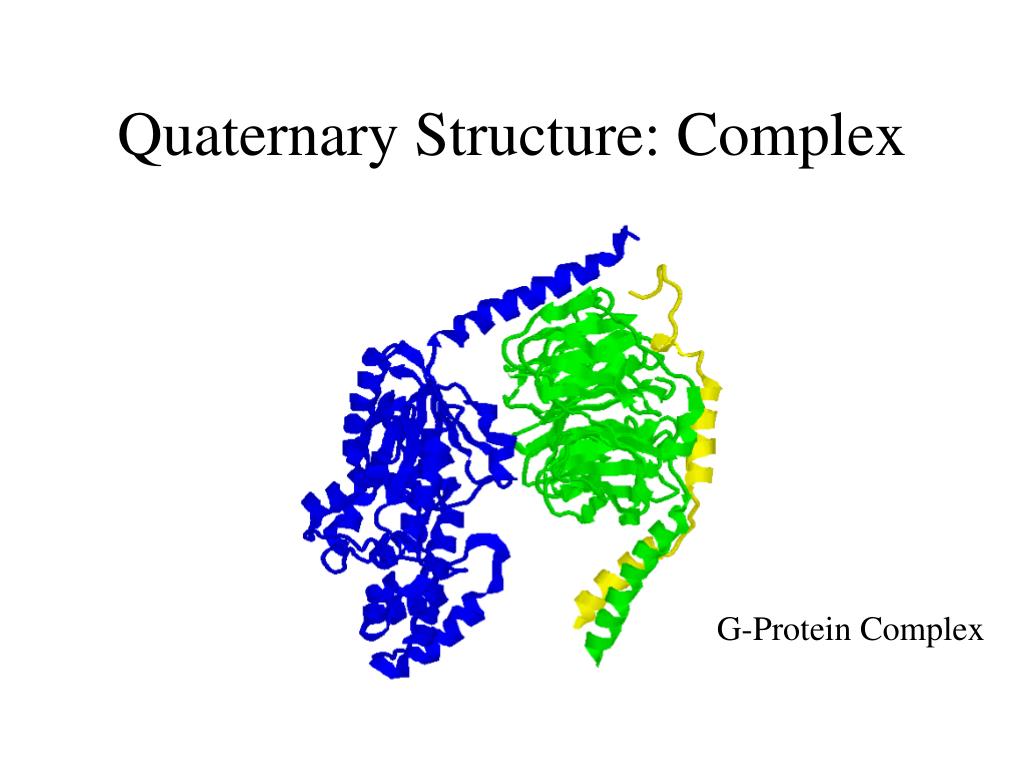 Quaternary Structure: Complex

G-Protein Complex